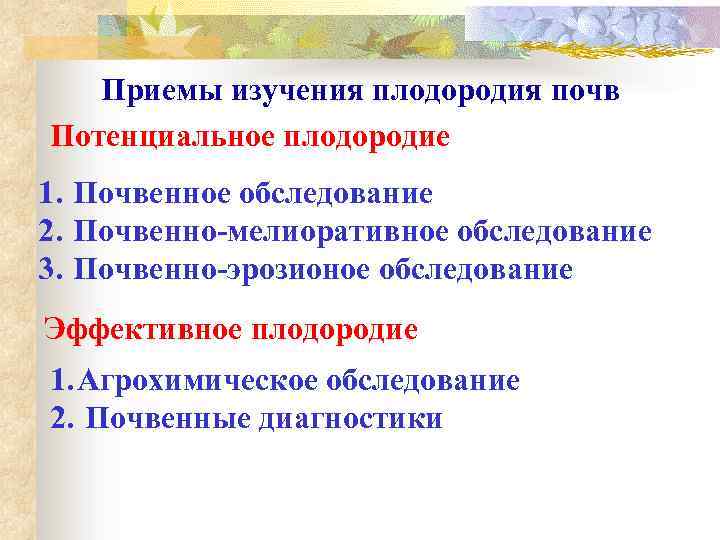 Приемы изучения плодородия почв

Потенциальное плодородие

1. Почвенное обследование
2. Почвенно-мелиоративное обследование
3. Почвенно-эрозионое обследование

Эффективное плодородие

1. Агрохимическое обследование
2. Почвенные диагностики